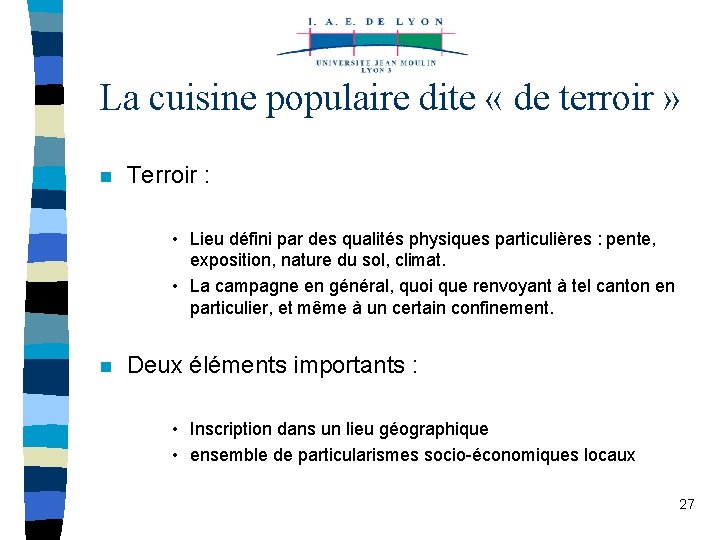 I. A. E. DE LYON
UNIVERSITE JEAN MOULIN
LYON 3

La cuisine populaire dite « de terroir »

Terroir :

• Lieu défini par des qualités physiques particulières : pente, exposition, nature du sol, climat.
• La campagne en général, quoi que renvoyant à tel canton en particulier, et même à un certain confinement.

Deux éléments importants :

• Inscription dans un lieu géographique
• ensemble de particularismes socio-économiques locaux

27